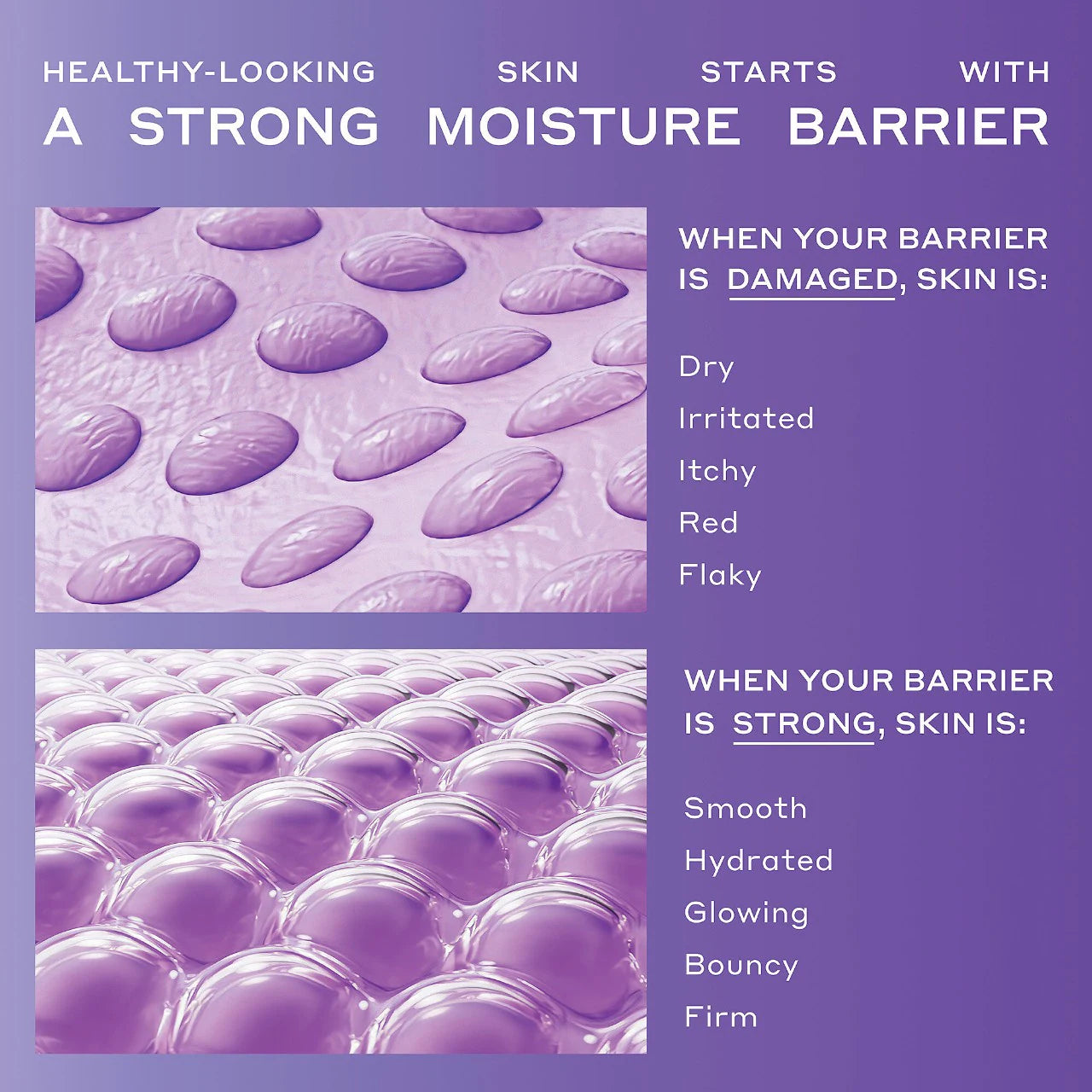 HEALTHY-LOOKING SKIN STARTS WITH
A STRONG MOISTURE BARRIER

WHEN YOUR BARRIER IS DAMAGED, SKIN IS:

Dry
Irritated
Itchy
Red
Flaky

WHEN YOUR BARRIER IS STRONG, SKIN IS:

Smooth
Hydrated
Glowing
Bouncy
Firm